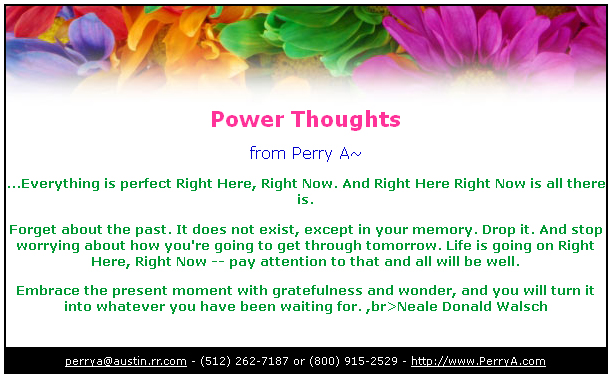 Power Thoughts

from Perry A~

...Everything is perfect Right Here, Right Now. And Right Here Right Now is all there is.

Forget about the past. It does not exist, except in your memory. Drop it. And stop worrying about how you're going to get through tomorrow. Life is going on Right Here, Right Now -- pay attention to that and all will be well.

Embrace the present moment with gratefulness and wonder, and you will turn it into whatever you have been waiting for. ,br>Neale Donald Walsch

perrya@austin.rr.com - (512) 262-7187 or (800) 915-2529 - http://www.PerryA.com